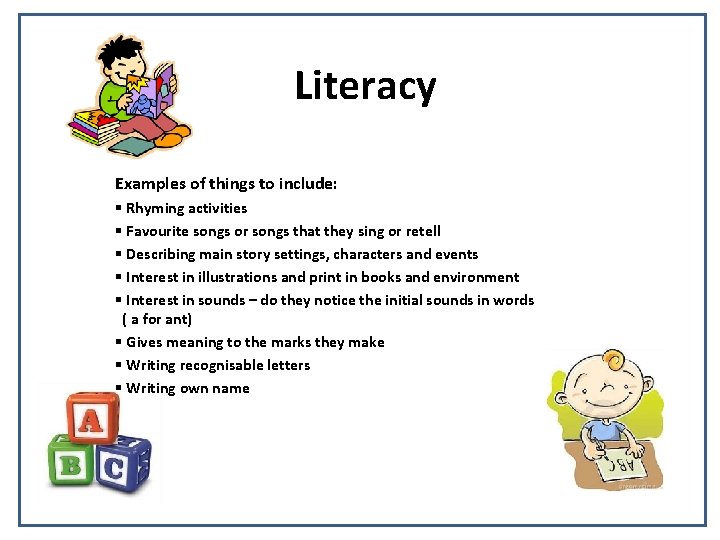 Literacy

Examples of things to include:

▪ Rhyming activities
▪ Favourite songs or songs that they sing or retell
▪ Describing main story settings, characters and events
▪ Interest in illustrations and print in books and environment
▪ Interest in sounds – do they notice the initial sounds in words ( a for ant)
▪ Gives meaning to the marks they make
▪ Writing recognisable letters
▪ Writing own name

A
B C

ABC